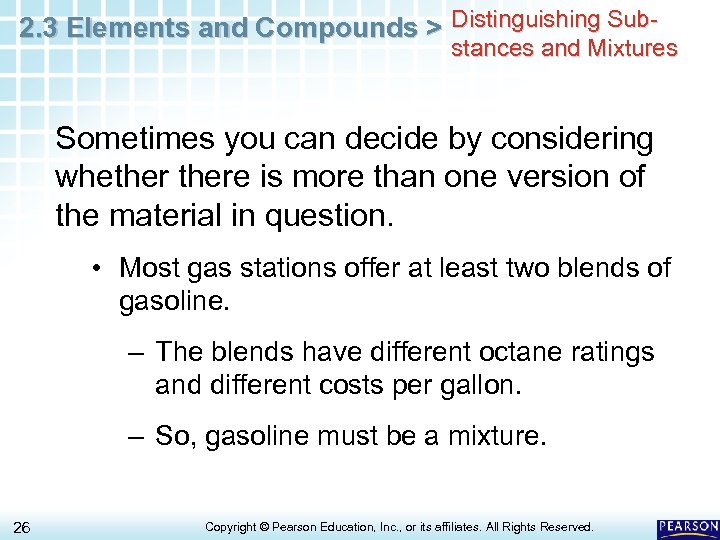 2.3 Elements and Compounds > Distinguishing Substances and Mixtures

Sometimes you can decide by considering whether there is more than one version of the material in question.

• Most gas stations offer at least two blends of gasoline.

– The blends have different octane ratings and different costs per gallon.

– So, gasoline must be a mixture.

26 Copyright © Pearson Education, Inc., or its affiliates. All Rights Reserved. PEARSON